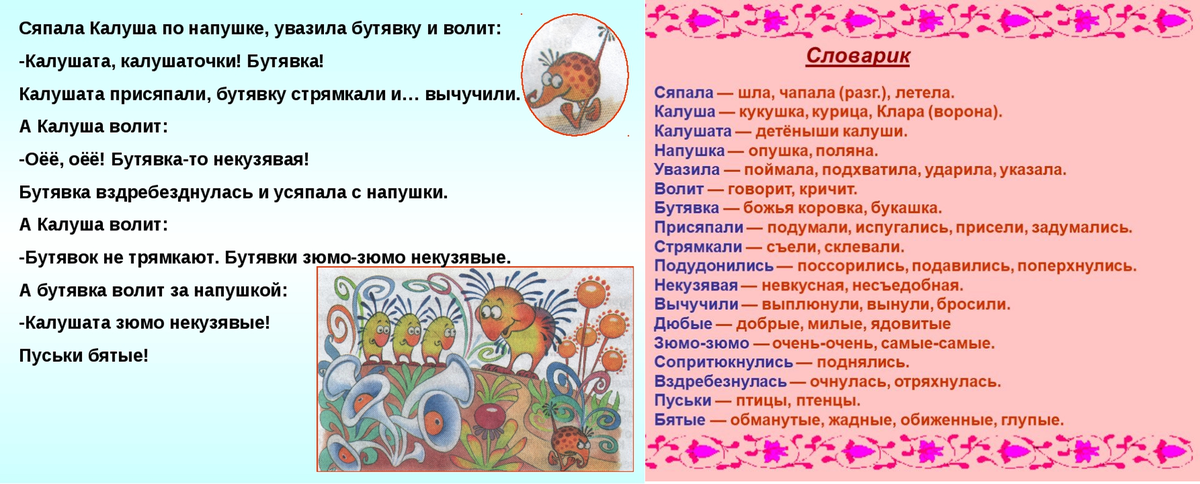 Сяпала Калуша по напушке, увазила бутявку и волит:

-Калушата, калушаточки! Бутявка!

Калушата присяпали, бутявку стрямкали и… вычучили.

А Калуша волит:

-Оёё, оёё! Бутявка-то некузявая!

Бутявка вздребезднулась и усяпала с напушки.

А Калуша волит:

-Бутявок не трямкают. Бутявки зюмо-зюмо некузявые.

А бутявка волит за напушкой:

-Калушата зюмо некузявые!

Пуськи бятые!

Словарик

Сяпала — шла, чапала (разг.), летела.
Калуша — кукушка, курица, Клара (ворона).
Калушата — детёныши калуши.
Напушка — опушка, поляна.
Увазила — поймала, подхватила, ударила, указала.
Волит — говорит, кричит.
Бутявка — божья коровка, букашка.
Присяпали — подумали, испугались, присели, задумались.
Стрямкали — съели, склевали.
Подудонились — поссорились, подавились, поперхнулись.
Некузявая — невкусная, несъедобная.
Вычучили — выплюнули, вынули, бросили.
Дюбые — добрые, милые, ядовитые
Зюмо-зюмо — очень-очень, самые-самые.
Сопритюкнулись — поднялись.
Вздребезнулась — очнулась, отряхнулась.
Пуськи — птицы, птенцы.
Бятые — обманутые, жадные, обиженные, глупые.